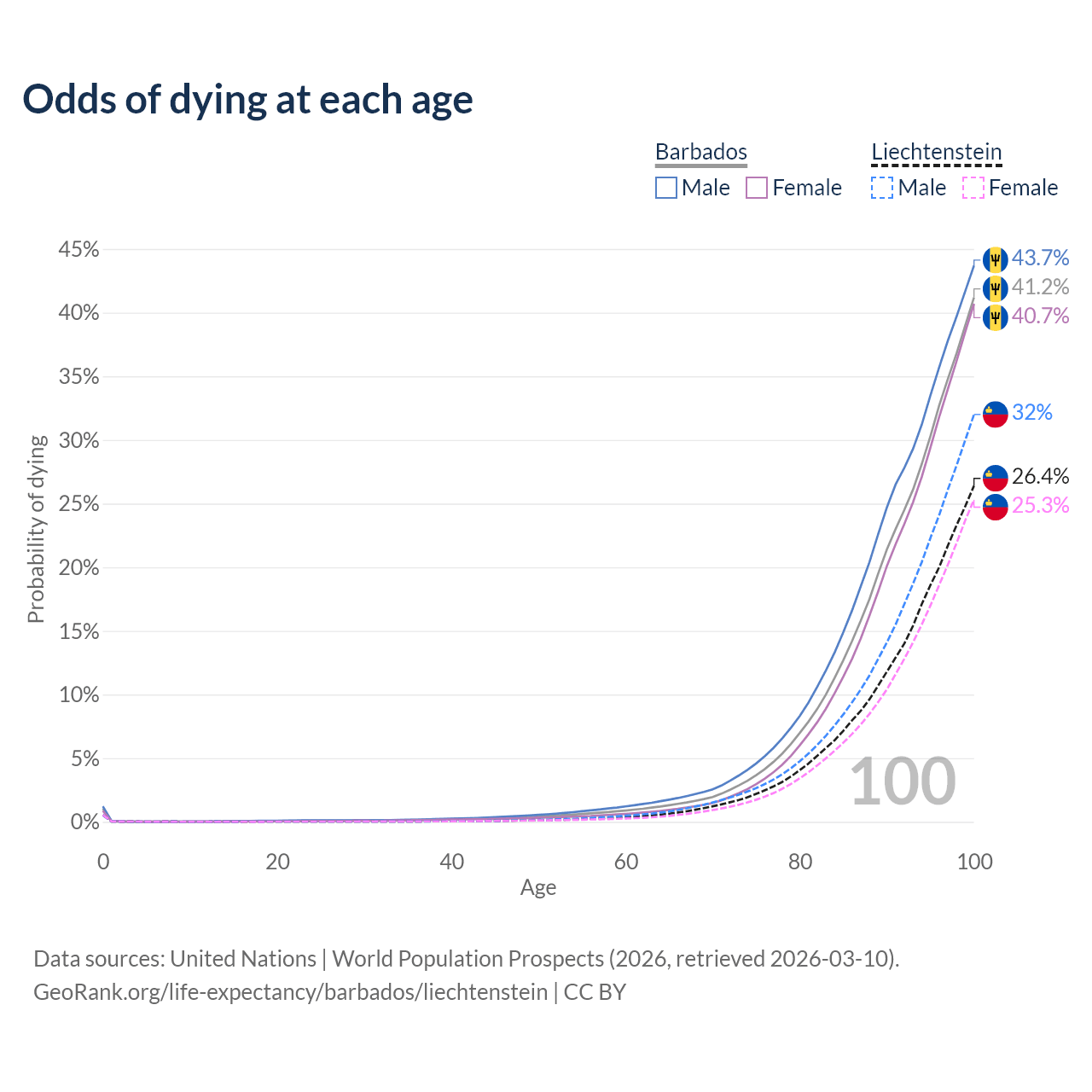 Odds of dying at each age

Barbados
Male Female

Liechtenstein
Male Female

45%
40%
35%
30%
25%
20%
15%
10%
5%
0%

Probability of dying

43.7%
41.2%
40.7%
32%
26.4%
25.3%

100

0
20
40
60
80
100
Age

Data sources: United Nations | World Population Prospects (2026, retrieved 2026-03-10).
GeoRank.org/life-expectancy/barbados/liechtenstein | CC BY